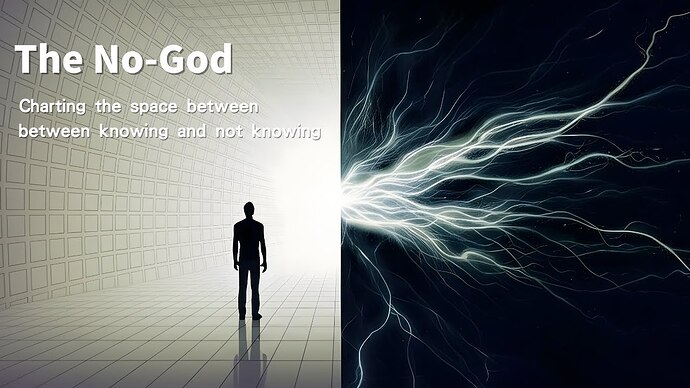 The No-God

Charting the space between between knowing and not knowing